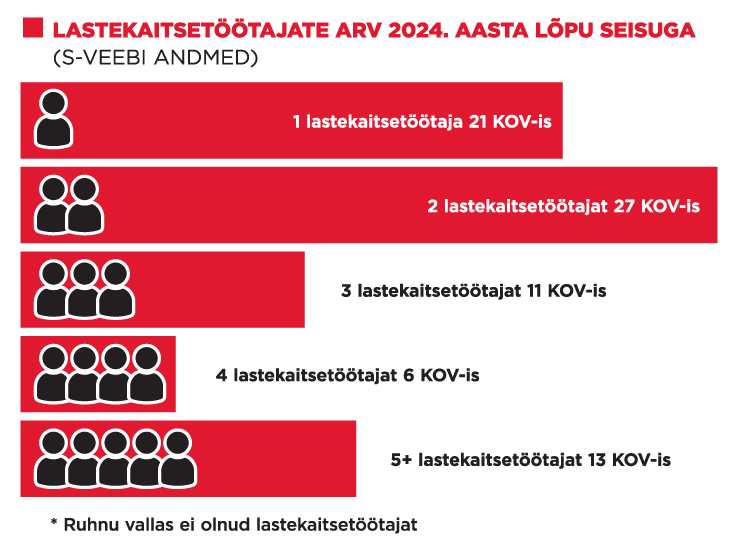 LASTEKAITSETÖÖTAJATE ARV 2024. AASTA LÕPU SEISUGA
(S-VEEBI ANDMED)

1 lastekaitsetöötaja 21 KOV-is

2 lastekaitsetöötajat 27 KOV-is

3 lastekaitsetöötajat 11 KOV-is

4 lastekaitsetöötajat 6 KOV-is

5+ lastekaitsetöötajat 13 KOV-is

* Ruhnu vallas ei olnud lastekaitsetöötajat